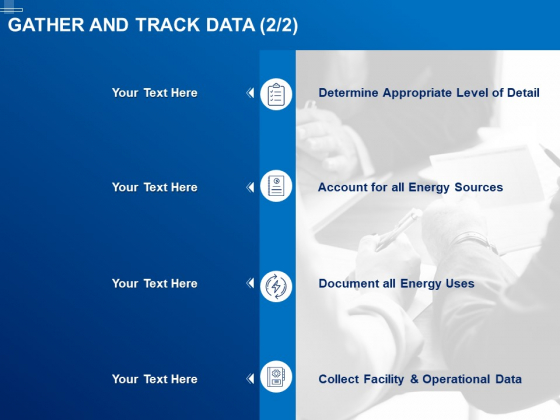 GATHER AND TRACK DATA (2/2)

Your Text Here

Determine Appropriate Level of Detail

Your Text Here

Account for all Energy Sources

Your Text Here

Document all Energy Uses

Your Text Here

Collect Facility & Operational Data